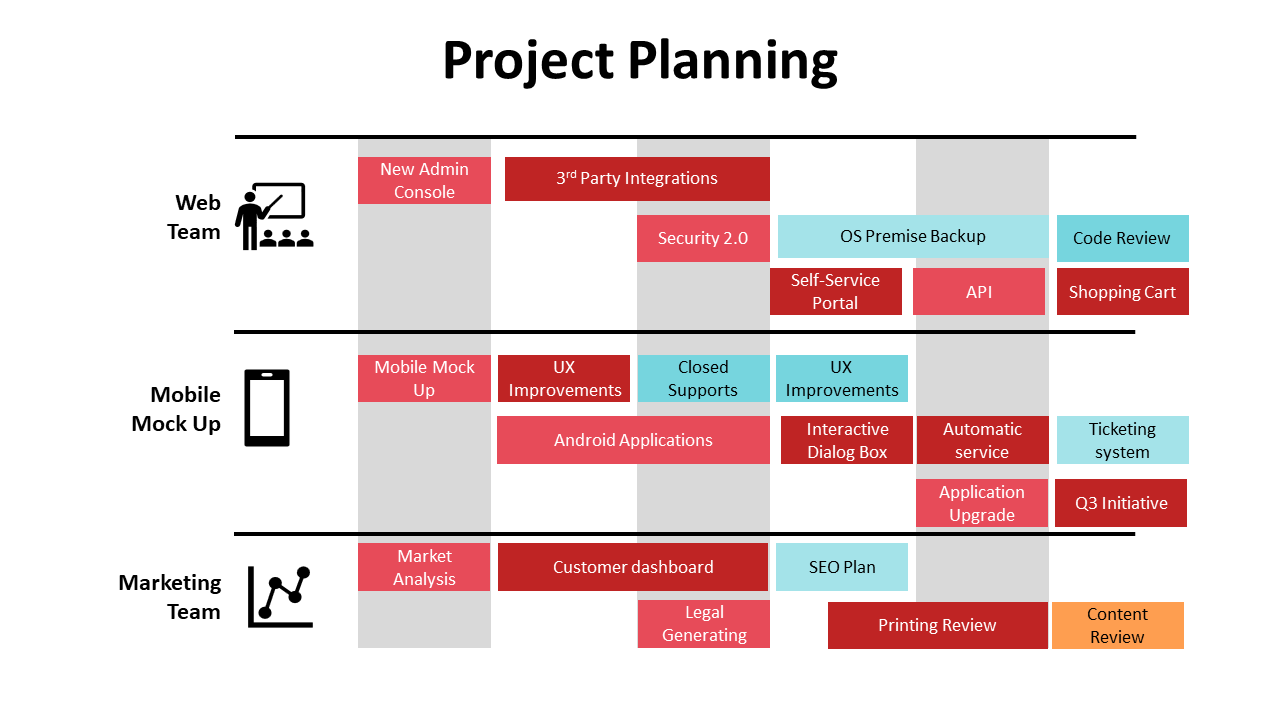 Project Planning

Web Team

New Admin Console

$3^{rd}$ Party Integrations

Security 2.0

OS Premise Backup

Code Review

Self-Service Portal

API

Shopping Cart

Mobile Mock Up

Mobile Mock Up

UX Improvements

Closed Supports

UX Improvements

Android Applications

Interactive Dialog Box

Automatic service

Ticketing system

Application Upgrade

Q3 Initiative

Marketing Team

Market Analysis

Customer dashboard

SEO Plan

Legal Generating

Printing Review

Content Review